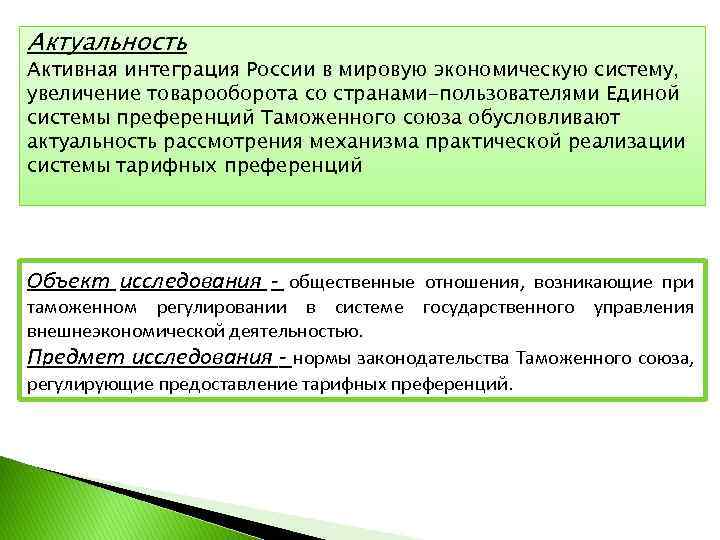 Актуальность
Активная интеграция России в мировую экономическую систему, увеличение товарооборота со странами-пользователями Единой системы преференций Таможенного союза обусловливают актуальность рассмотрения механизма практической реализации системы тарифных преференций

Объект исследования - общественные отношения, возникающие при таможенном регулировании в системе государственного управления внешнеэкономической деятельностью.
Предмет исследования - нормы законодательства Таможенного союза, регулирующие предоставление тарифных преференций.